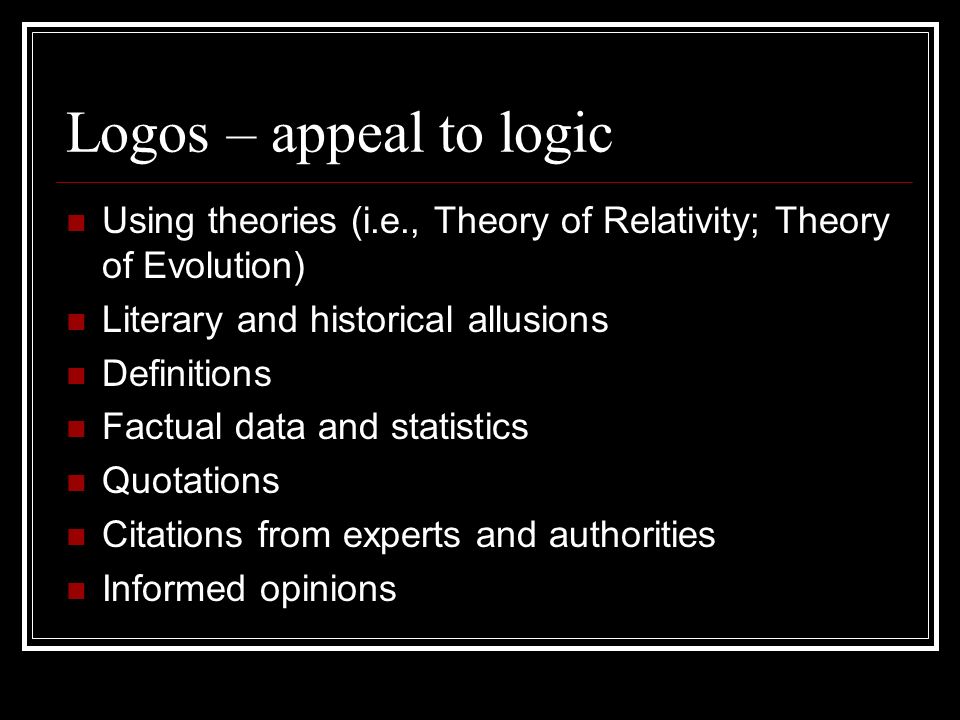 Logos – appeal to logic

- Using theories (i.e., Theory of Relativity; Theory of Evolution)
- Literary and historical allusions
- Definitions
- Factual data and statistics
- Quotations
- Citations from experts and authorities
- Informed opinions